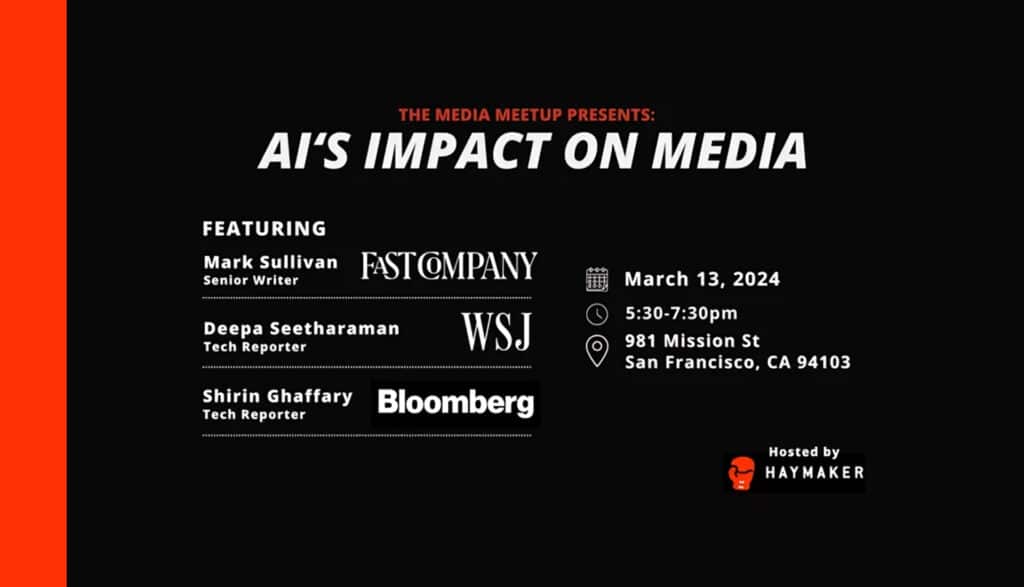 THE MEDIA MEETUP PRESENTS:
AI'S IMPACT ON MEDIA

FEATURING

Mark Sullivan
Senior Writer
FAST COMPANY

Deepa Seetharaman
Tech Reporter
WSJ

Shirin Ghaffary
Tech Reporter
Bloomberg

March 13, 2024
5:30-7:30pm
981 Mission St
San Francisco, CA 94103

Hosted by
HAYMAKER